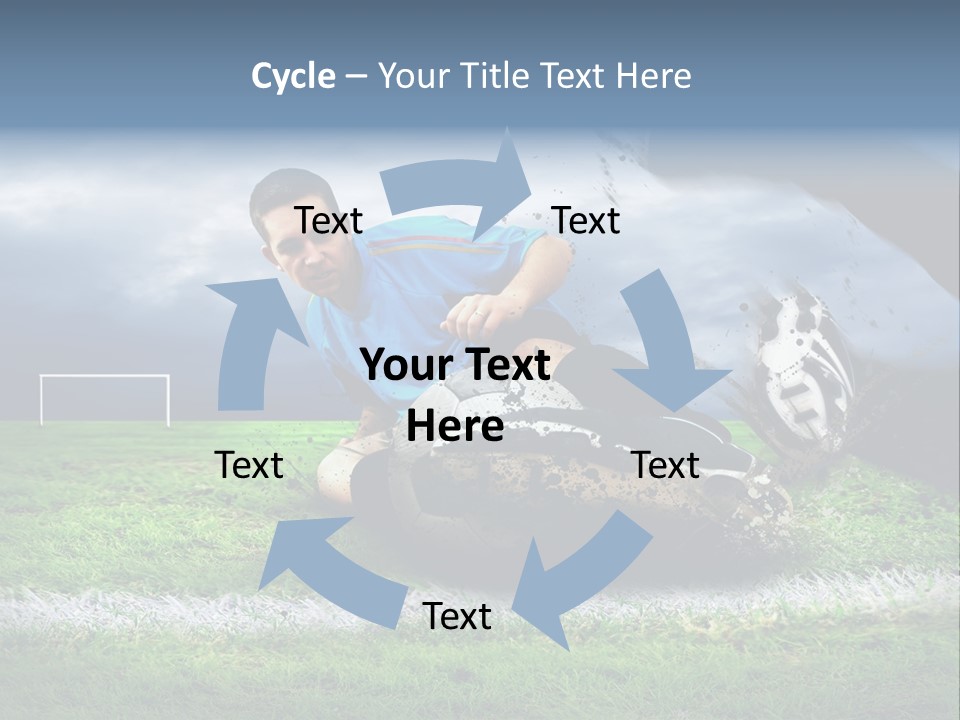 Cycle – Your Title Text Here

Text

Text

Your Text Here

Text

Text

Text